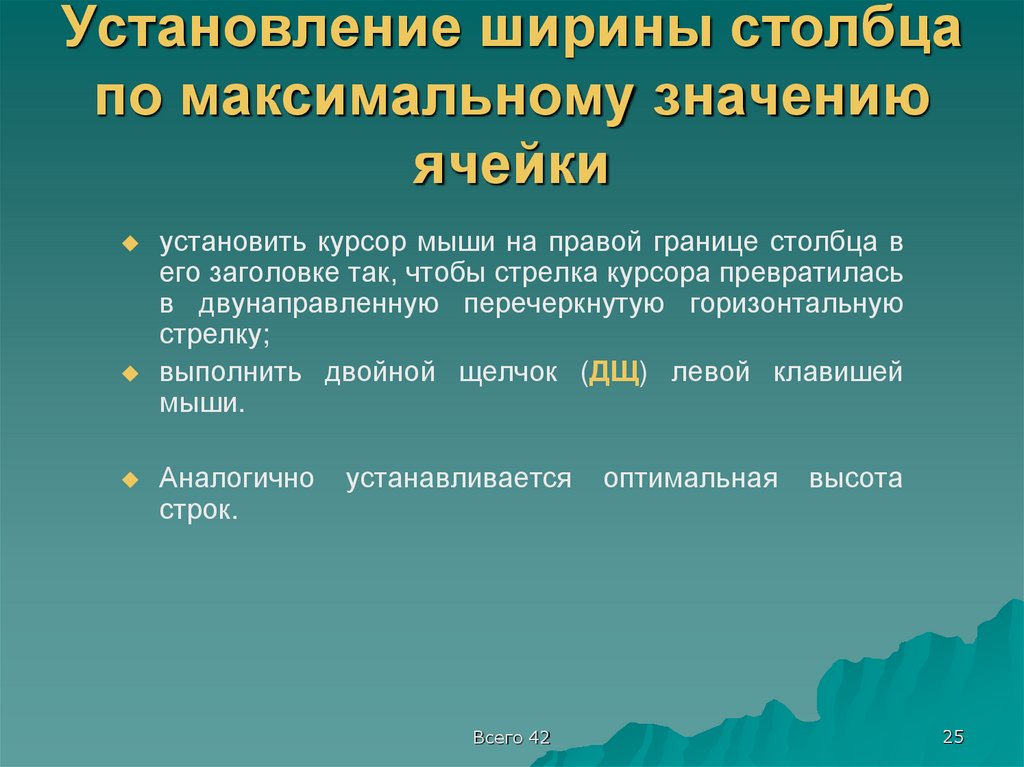 Установление ширины столбца по максимальному значению ячейки

установить курсор мыши на правой границе столбца в его заголовке так, чтобы стрелка курсора превратилась в двунаправленную перечеркнутую горизонтальную стрелку;

выполнить двойной щелчок (ДЩ) левой клавишей мыши.

Аналогично устанавливается оптимальная высота строк.

Всего 42

25